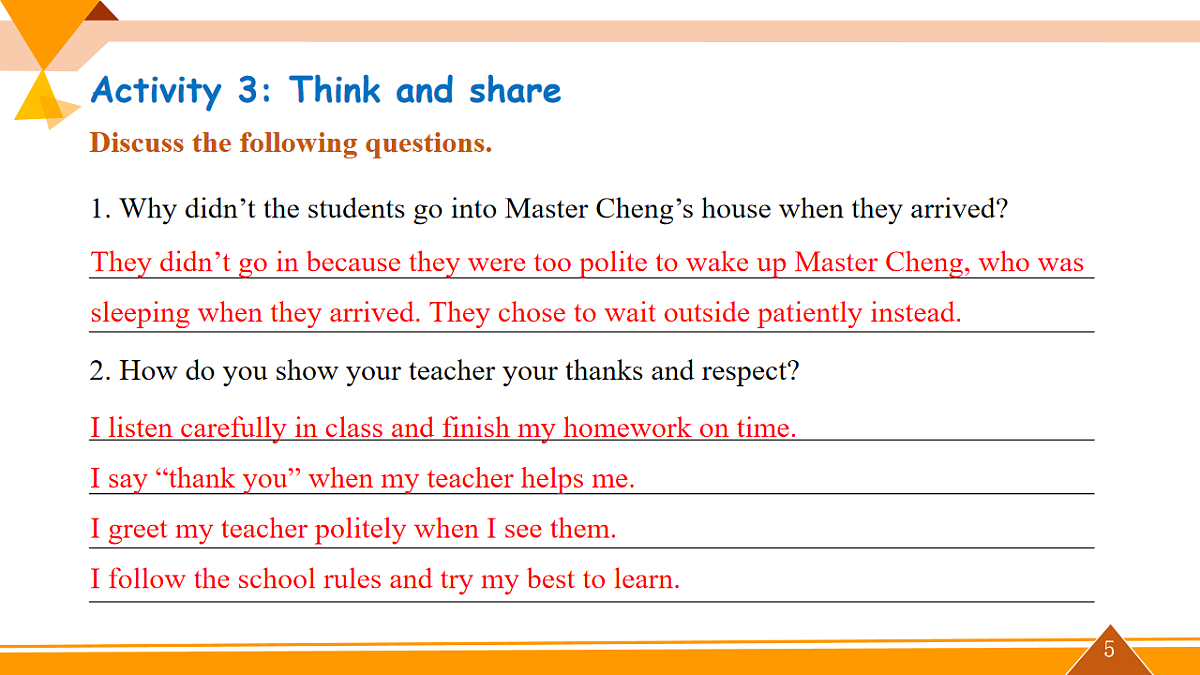 Activity 3: Think and share

Discuss the following questions.

1. Why didn’t the students go into Master Cheng’s house when they arrived?

They didn’t go in because they were too polite to wake up Master Cheng, who was sleeping when they arrived. They chose to wait outside patiently instead.

2. How do you show your teacher your thanks and respect?

I listen carefully in class and finish my homework on time.

I say “thank you” when my teacher helps me.

I greet my teacher politely when I see them.

I follow the school rules and try my best to learn.

5